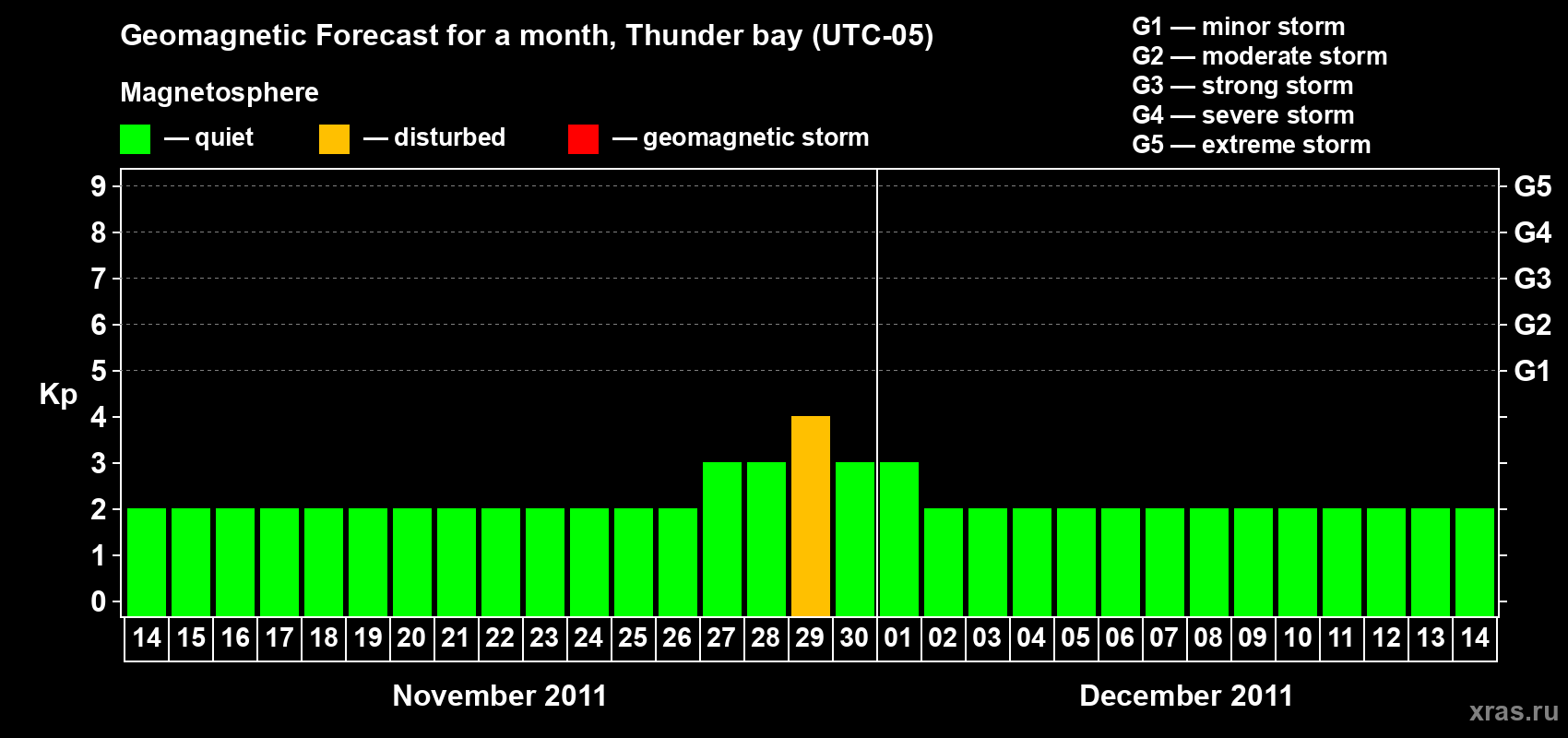 Geomagnetic Forecast for a month, Thunder bay (UTC-05)

Magnetosphere

— quiet — disturbed — geomagnetic storm

G1 — minor storm
G2 — moderate storm
G3 — strong storm
G4 — severe storm
G5 — extreme storm

Kp

9 8 7 6 5 4 3 2 1 0

G5 G4 G3 G2 G1

14 15 16 17 18 19 20 21 22 23 24 25 26 27 28 29 30 01 02 03 04 05 06 07 08 09 10 11 12 13 14

November 2011

December 2011

xras.ru